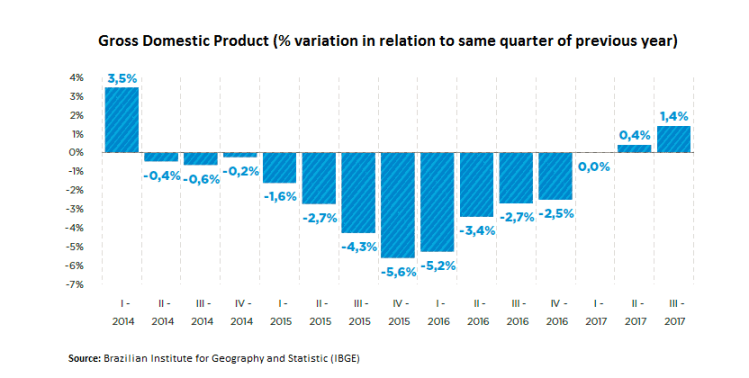 Gross Domestic Product (% variation in relation to same quarter of previous year)

4%
3%
2%
1%
0%
-1%
-2%
-3%
-4%
-5%
-6%
-7%

3,5%
-0,4%
-0,6%
-0,2%
-1,6%
-2,7%
-4,3%
-5,6%
-5,2%
-3,4%
-2,7%
-2,5%
0,0%
0,4%
1,4%

I - 2014
II - 2014
III - 2014
IV - 2014
I - 2015
II - 2015
III - 2015
IV - 2015
I - 2016
II - 2016
III - 2016
IV - 2016
I - 2017
II - 2017
III - 2017

Source: Brazilian Institute for Geography and Statistic (IBGE)